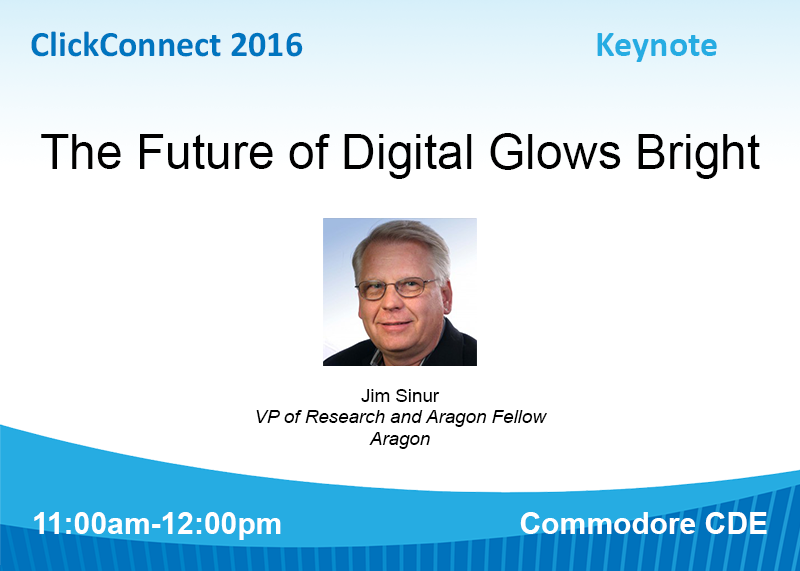 ClickConnect 2016

Keynote

The Future of Digital Glows Bright

Jim Sinur
VP of Research and Aragon Fellow
Aragon

11:00am-12:00pm

Commodore CDE